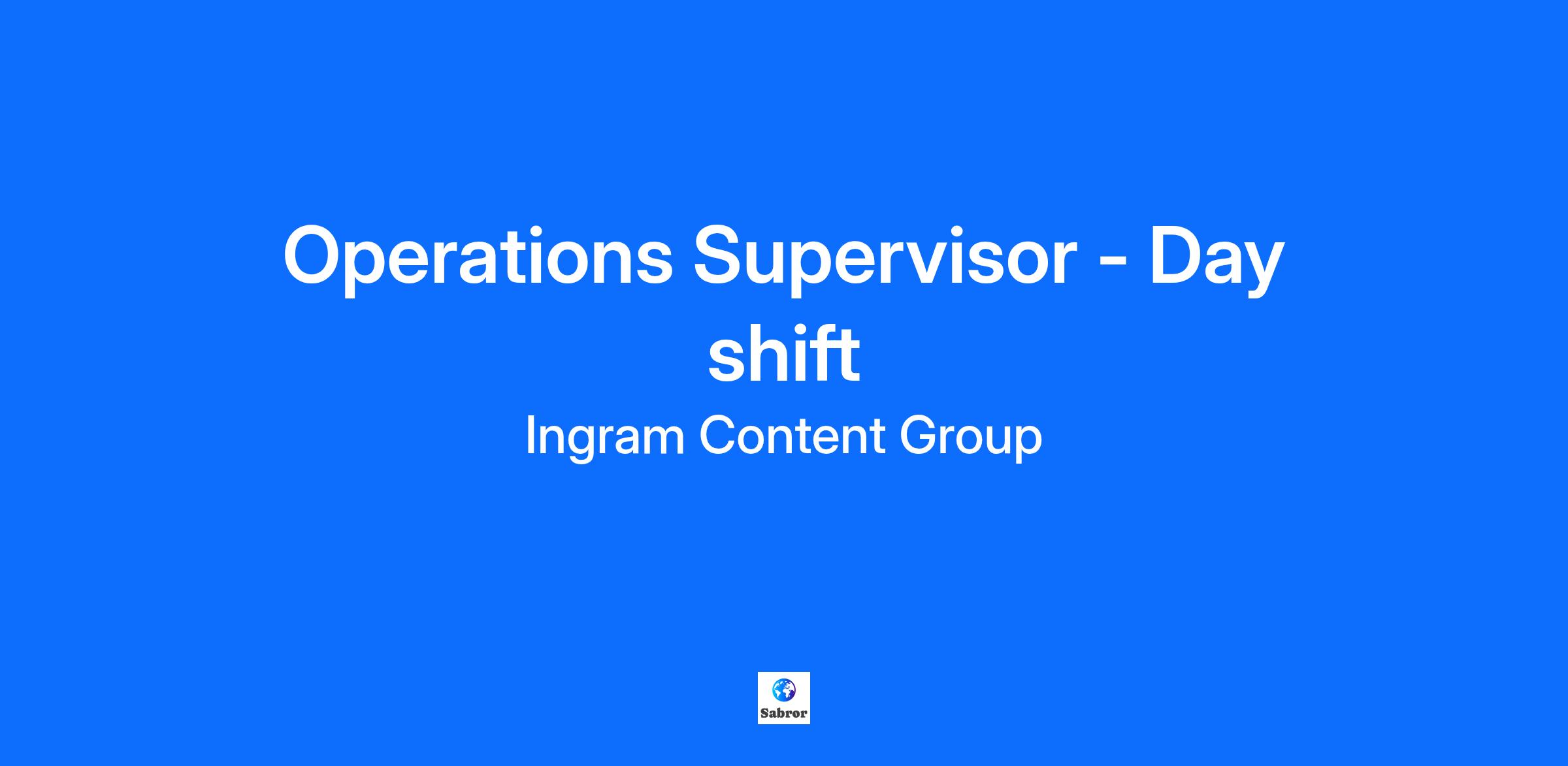 Operations Supervisor - Day shift

Ingram Content Group

Sabror